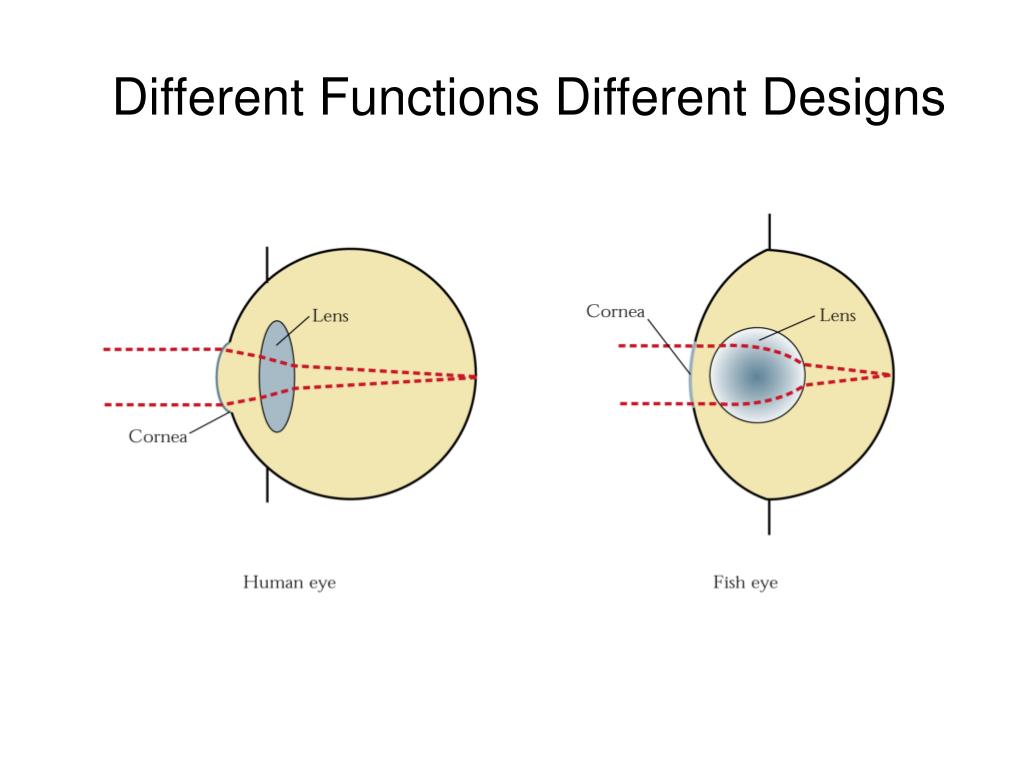 Different Functions Different Designs

Lens

Cornea

Human eye

Cornea

Lens

Fish eye